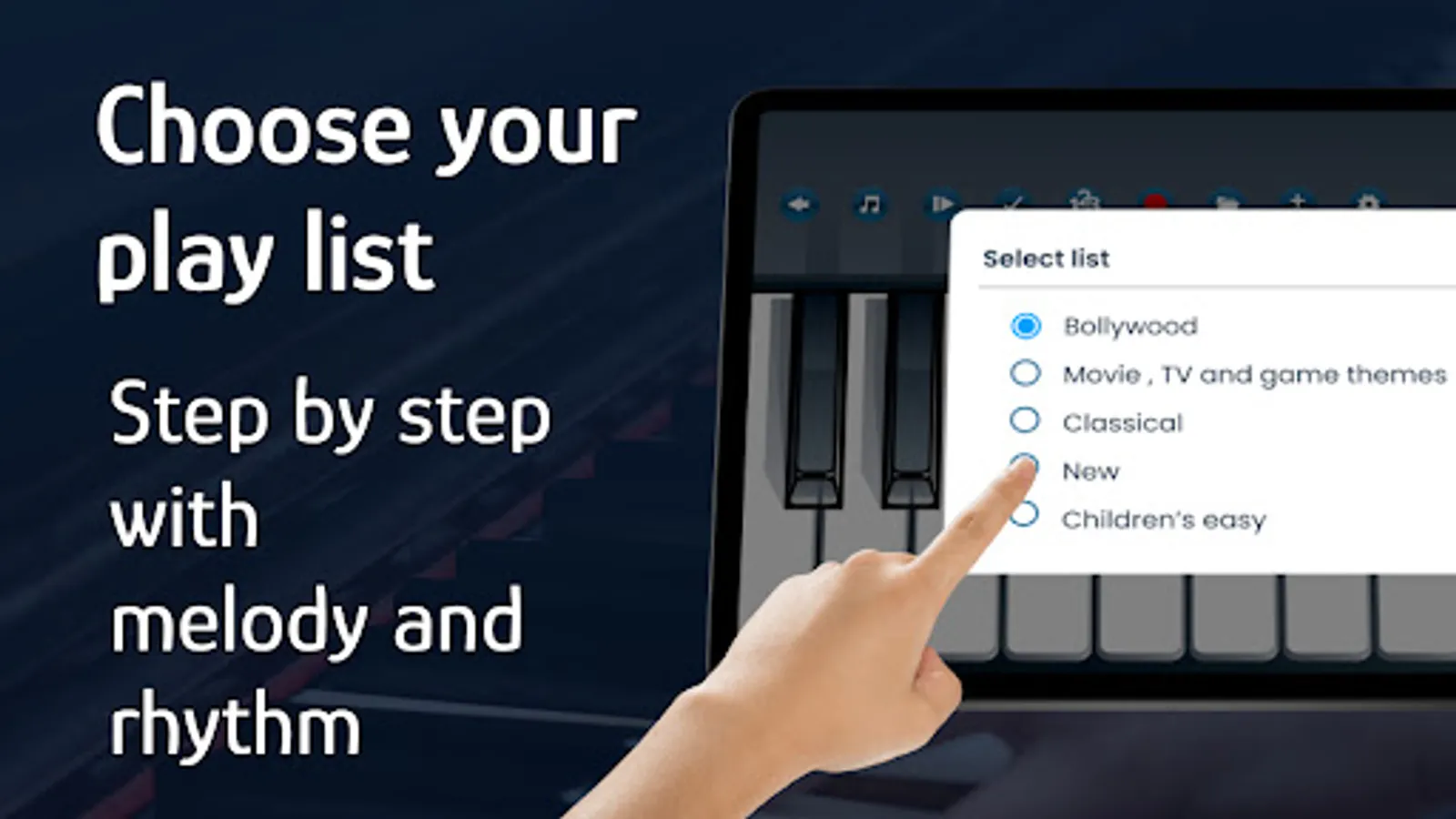 Choose your play list

Step by step with melody and rhythm

Select list

Bollywood

Movie , TV and game themes

Classical

New

Children's easy